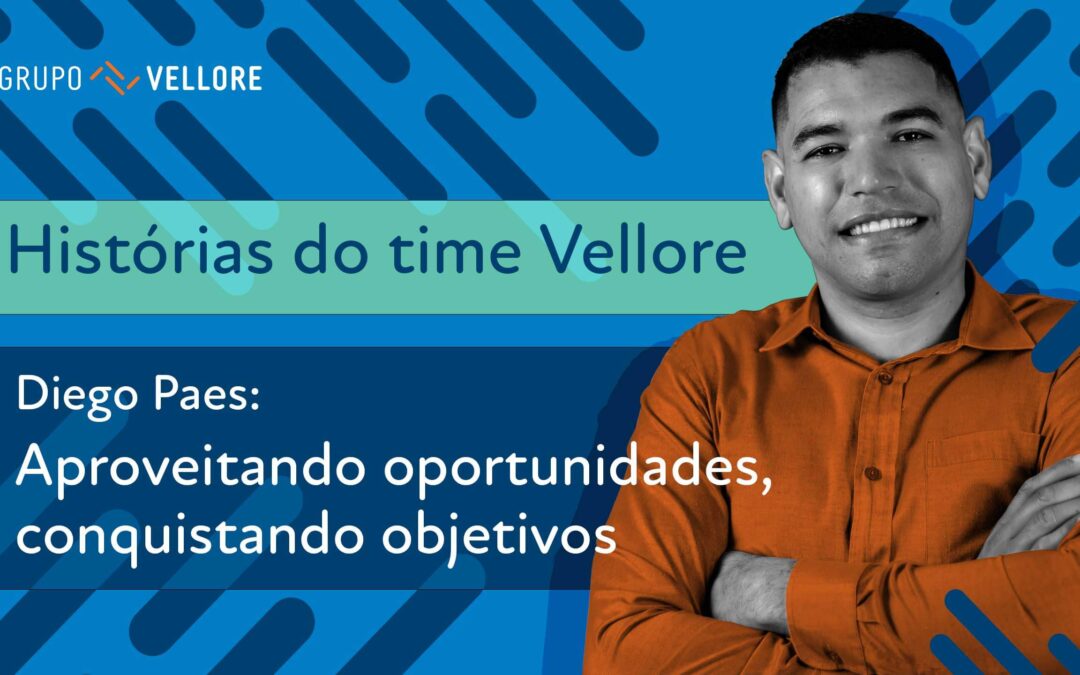 GRUPO VELLORE

Histórias do time Vellore

Diego Paes:

Aproveitando oportunidades, conquistando objetivos